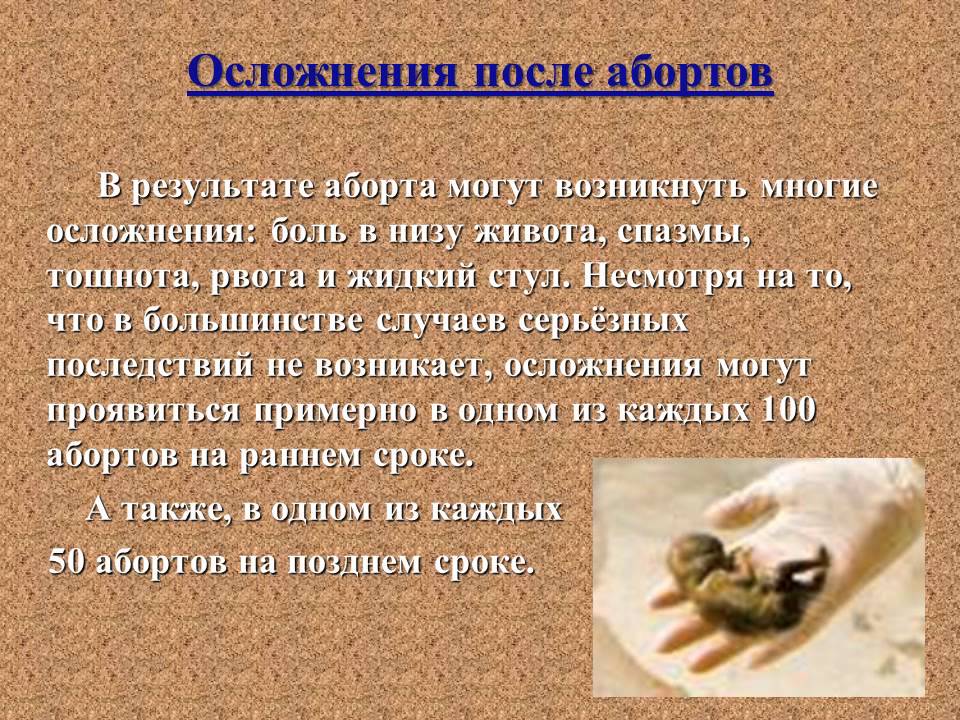 Осложнения после абортов

В результате аборта могут возникнуть многие осложнения: боль в низу живота, спазмы, тошнота, рвота и жидкий стул. Несмотря на то, что в большинстве случаев серьёзных последствий не возникает, осложнения могут проявиться примерно в одном из каждых 100 абортов на раннем сроке.

А также, в одном из каждых

50 абортов на позднем сроке.